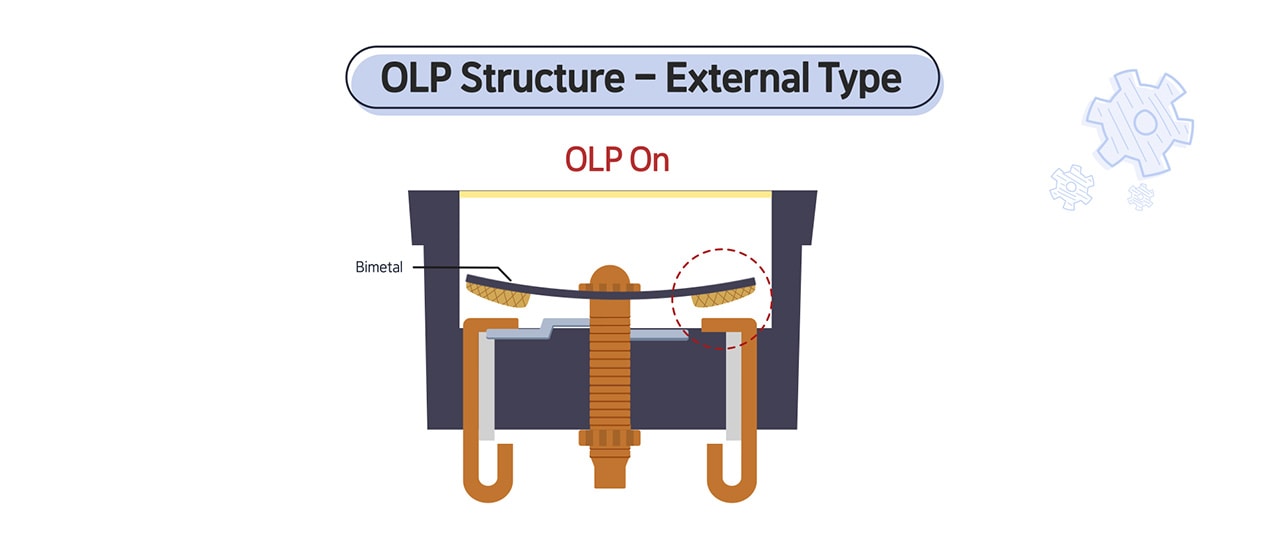 OLP Structure – External Type

OLP On

Bimetal